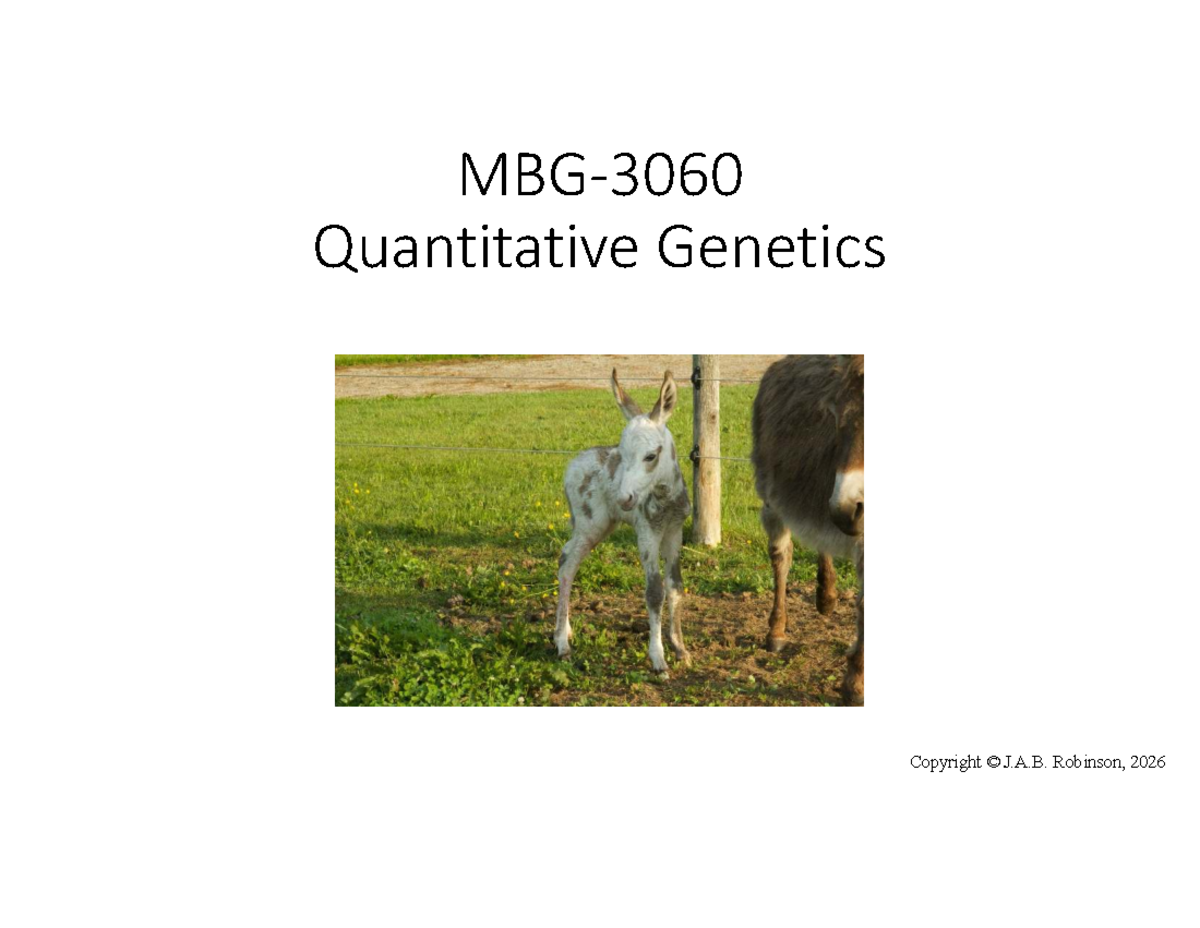 MBG-3060
Quantitative Genetics

Copyright © J.A.B. Robinson, 2026